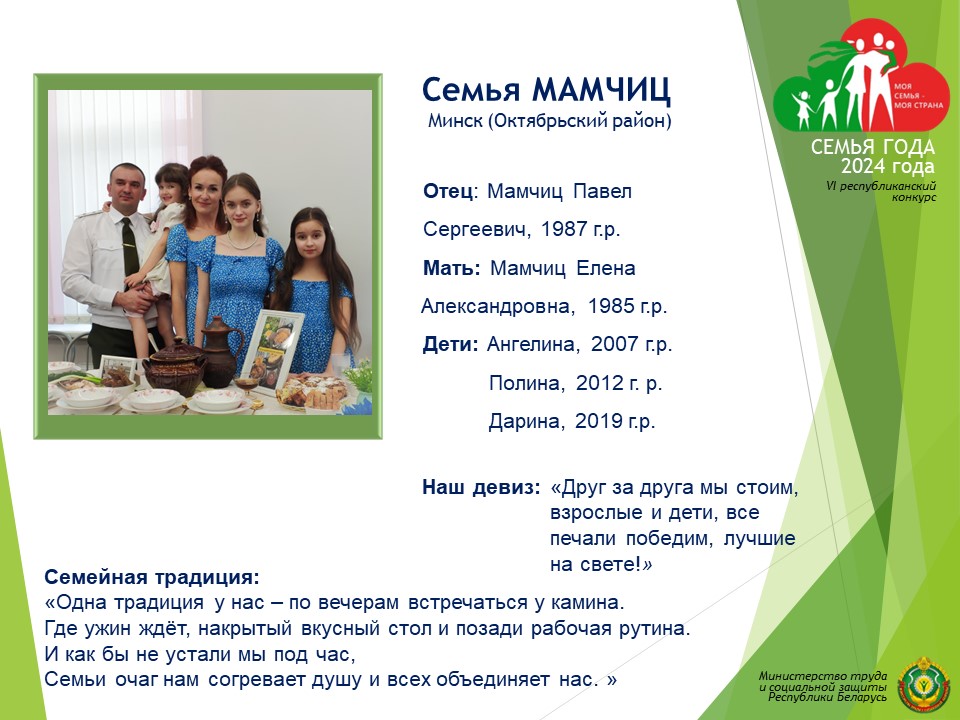 Семья МАМЧИЦ
Минск (Октябрьский район)

МОЯ СЕМЬЯ - МОЯ СТРАНА
СЕМЬЯ ГОДА
2024 года
VI республиканский конкурс

Отец: Мамчиц Павел Сергеевич, 1987 г.р.

Мать: Мамчиц Елена Александровна, 1985 г.р.

Дети: Ангелина, 2007 г.р.
Полина, 2012 г. р.
Дарина, 2019 г.р.

Наш девиз: «Друг за друга мы стоим, взрослые и дети, все печали победим, лучшие на свете!»

Семейная традиция:
«Одна традиция у нас – по вечерам встречаться у камина.
Где ужин ждёт, накрытый вкусный стол и позади рабочая рутина.
И как бы не устали мы под час,
Семьи очаг нам согревает душу и всех объединяет нас. »

Министерство труда и социальной защиты Республики Беларусь